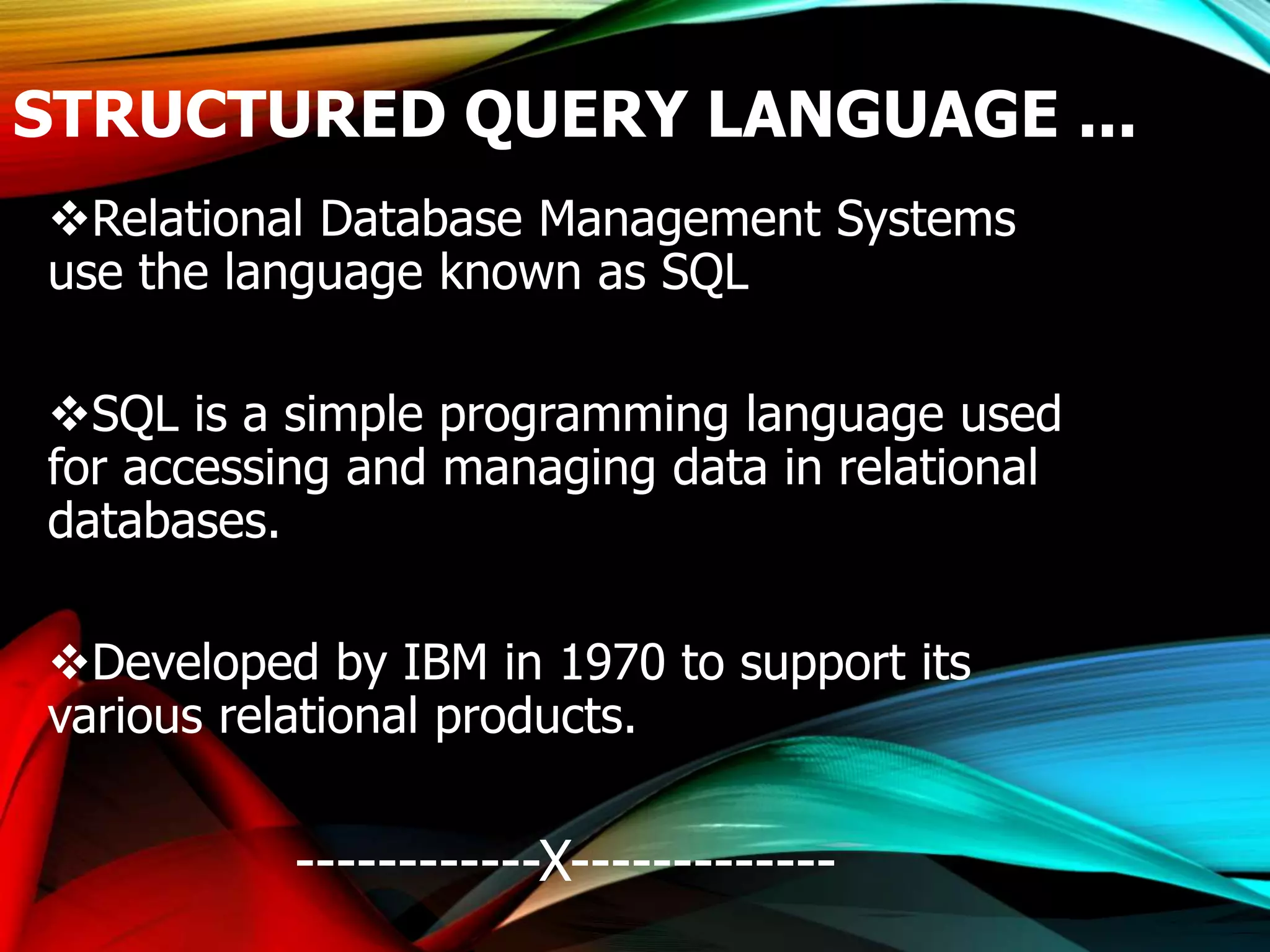 STRUCTURED QUERY LANGUAGE …

❖Relational Database Management Systems use the language known as SQL

❖SQL is a simple programming language used for accessing and managing data in relational databases.

❖Developed by IBM in 1970 to support its various relational products.

------------X-------------